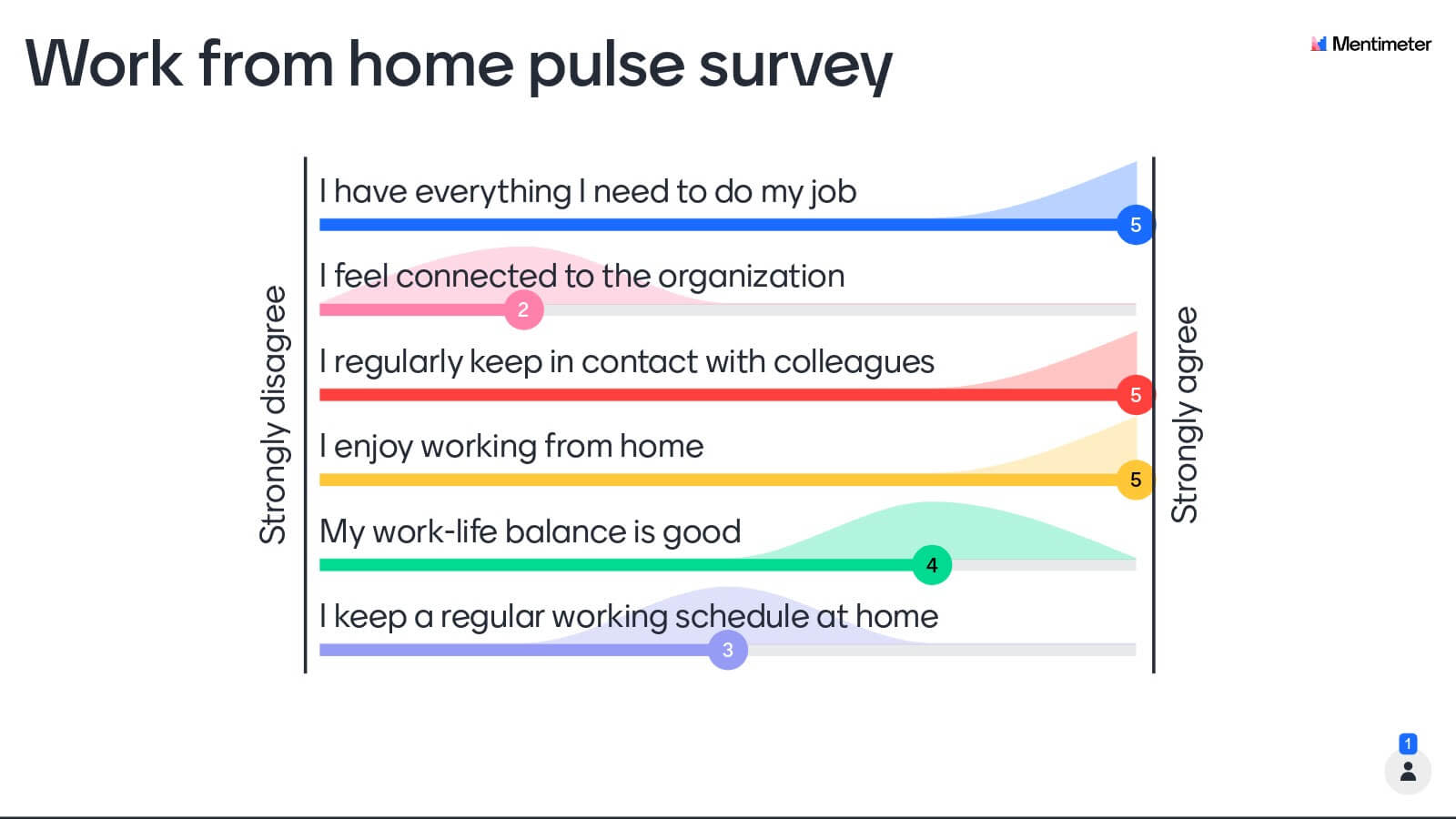 Work from home pulse survey

Mentimeter

Strongly disagree

I have everything I need to do my job
5

I feel connected to the organization
2

I regularly keep in contact with colleagues
5

I enjoy working from home
5

My work-life balance is good
4

I keep a regular working schedule at home
3

Strongly agree

1